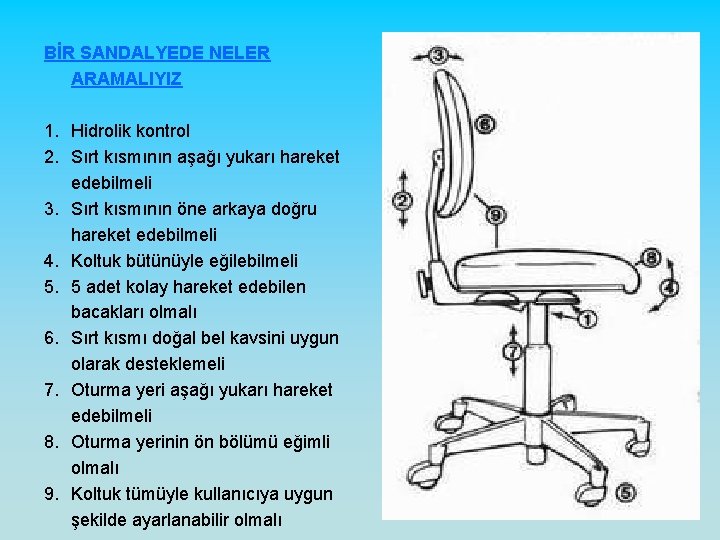 BİR SANDALYEDE NELER ARAMALIYIZ

1. Hidrolik kontrol
2. Sırt kısmının aşağı yukarı hareket edebilmeli
3. Sırt kısmının öne arkaya doğru hareket edebilmeli
4. Koltuk bütünüyle eğilebilmeli
5. 5 adet kolay hareket edebilen bacakları olmalı
6. Sırt kısmı doğal bel kavsini uygun olarak desteklemeli
7. Oturma yeri aşağı yukarı hareket edebilmeli
8. Oturma yerinin ön bölümü eğimli olmalı
9. Koltuk tümüyle kullanıcıya uygun şekilde ayarlanabilir olmalı

3
6
2
9
8
4
1
7
5